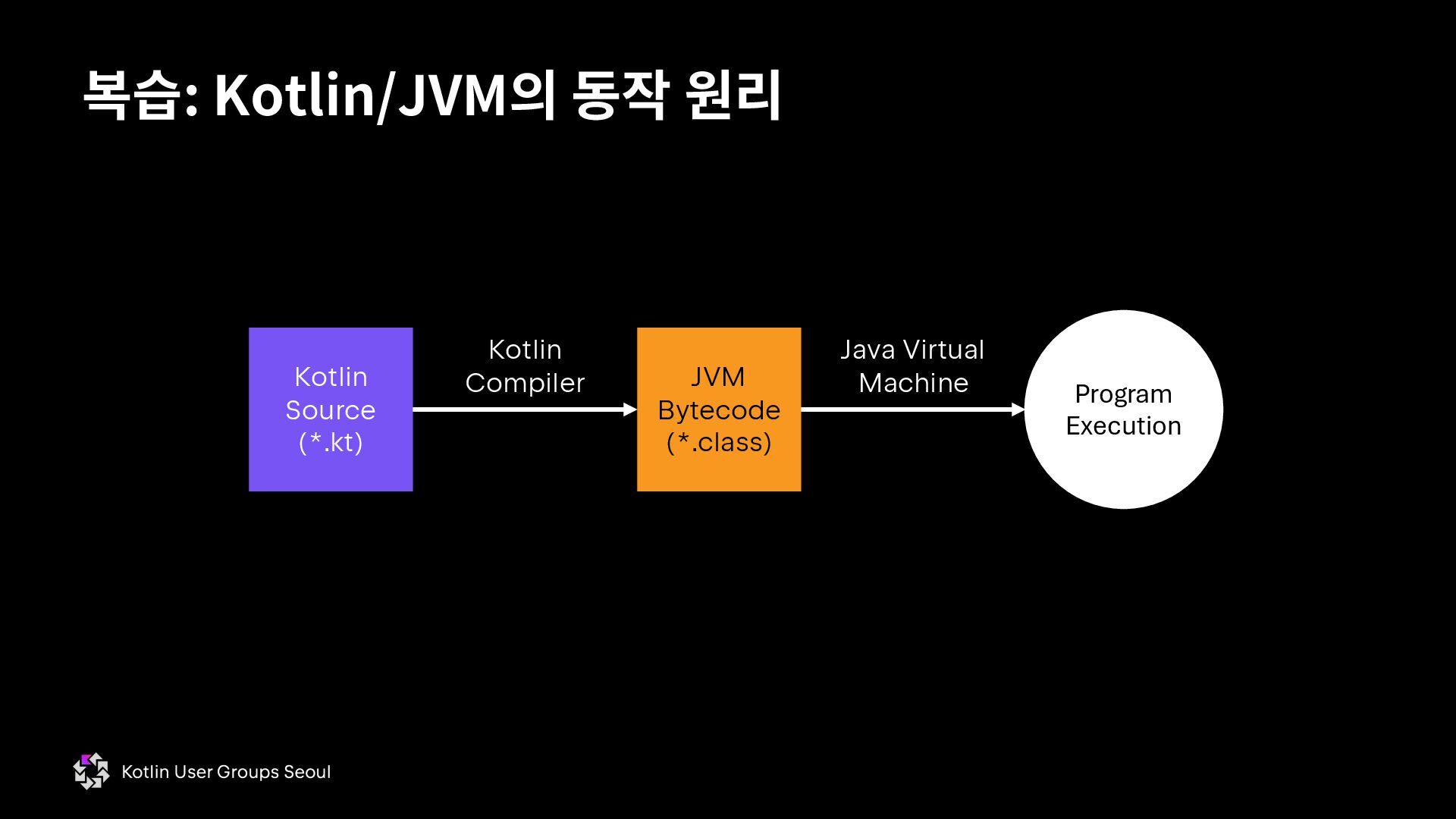 복습: Kotlin/JVM의 동작 원리

Kotlin Source (*.kt)

Kotlin Compiler

JVM Bytecode (*.class)

Java Virtual Machine

Program Execution

Kotlin User Groups Seoul